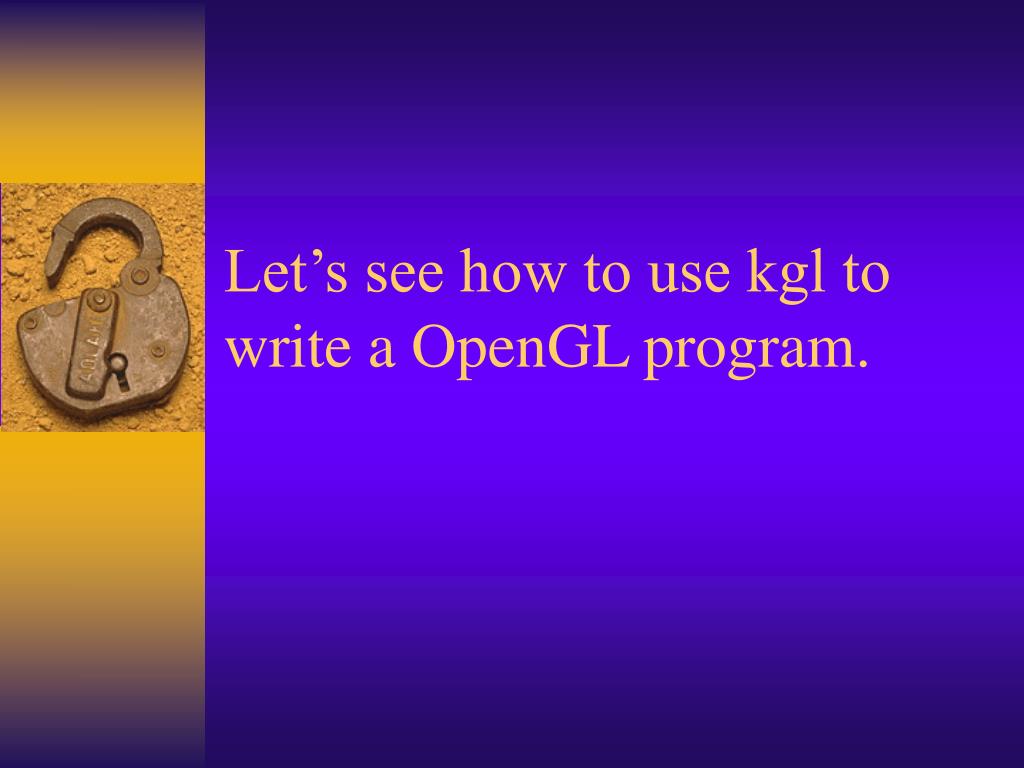 Let’s see how to use kgl to write a OpenGL program.